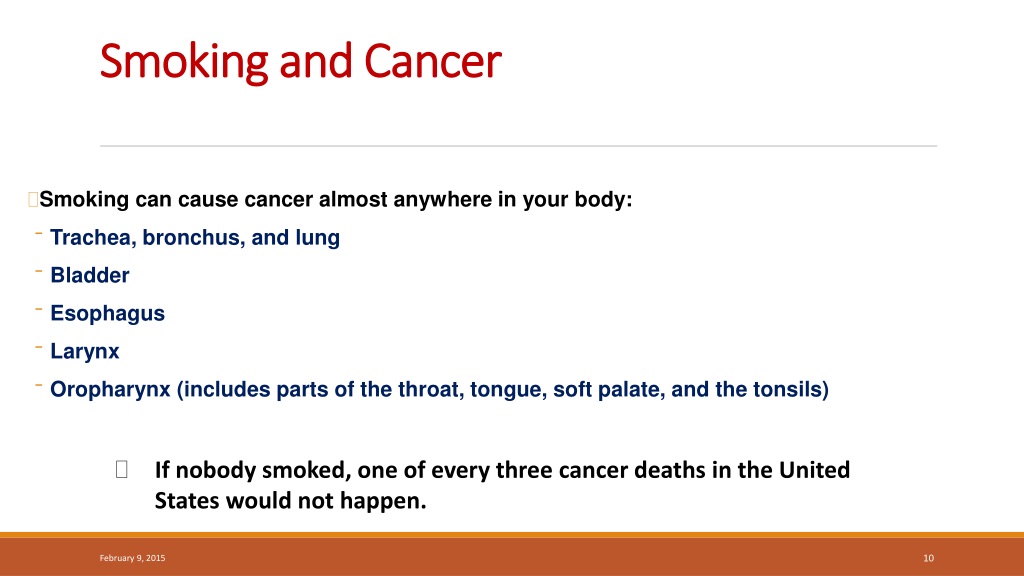 Smoking and Cancer

Smoking can cause cancer almost anywhere in your body:

- Trachea, bronchus, and lung
- Bladder
- Esophagus
- Larynx
- Oropharynx (includes parts of the throat, tongue, soft palate, and the tonsils)

If nobody smoked, one of every three cancer deaths in the United States would not happen.

February 9, 2015

10